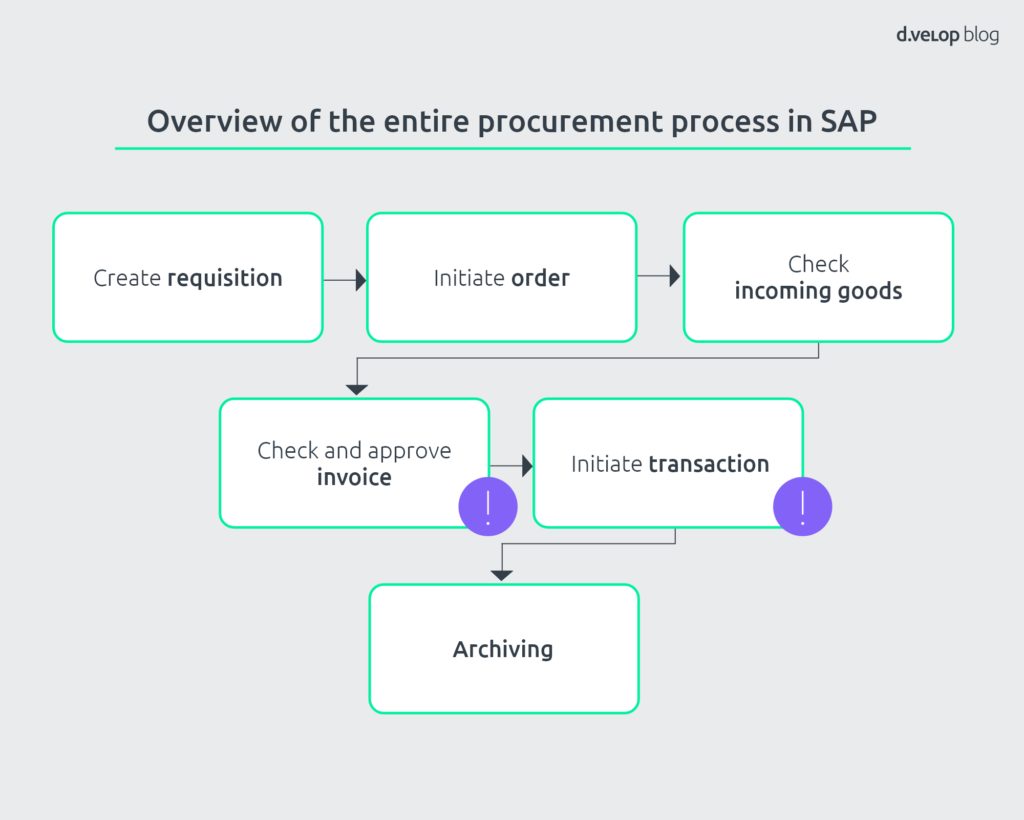 d.velop blog

Overview of the entire procurement process in SAP

Create requisition

Initiate order

Check incoming goods

Check and approve invoice

!

Initiate transaction

!

Archiving